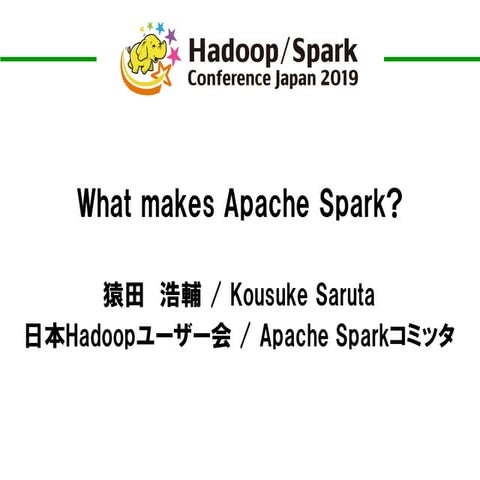 Hadoop/Spark
Conference Japan 2019

What makes Apache Spark?

猿田　浩輔 / Kousuke Saruta
日本Hadoopユーザー会 / Apache Sparkコミッタ